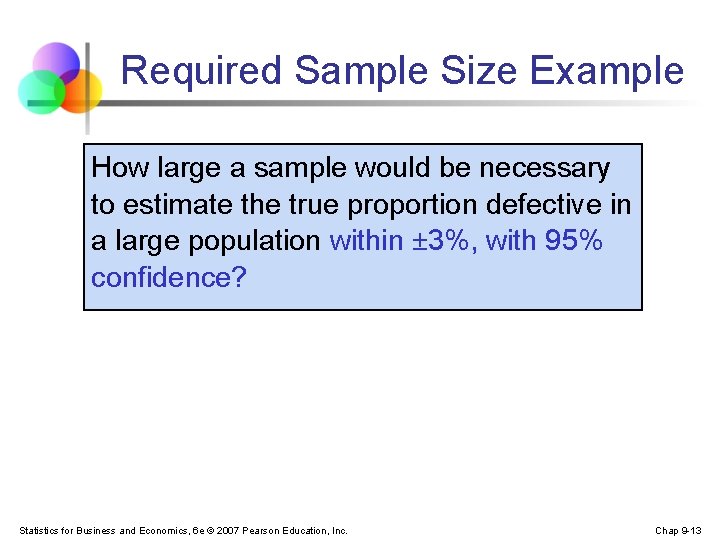 Required Sample Size Example

How large a sample would be necessary to estimate the true proportion defective in a large population within ±3%, with 95% confidence?

Statistics for Business and Economics, 6e © 2007 Pearson Education, Inc.

Chap 9-13